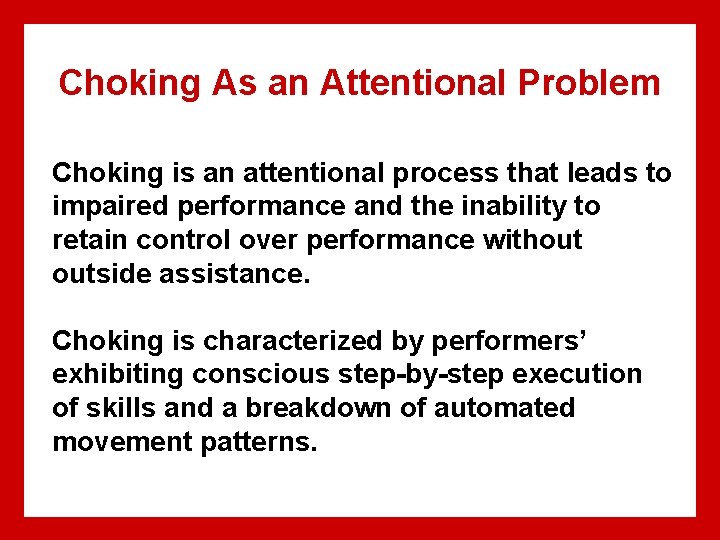 Choking As an Attentional Problem

Choking is an attentional process that leads to impaired performance and the inability to retain control over performance without outside assistance.

Choking is characterized by performers' exhibiting conscious step-by-step execution of skills and a breakdown of automated movement patterns.